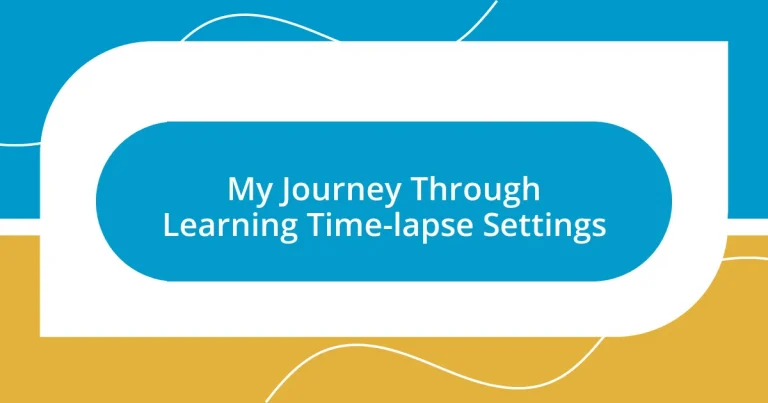 My Journey Through Learning Time-lapse Settings